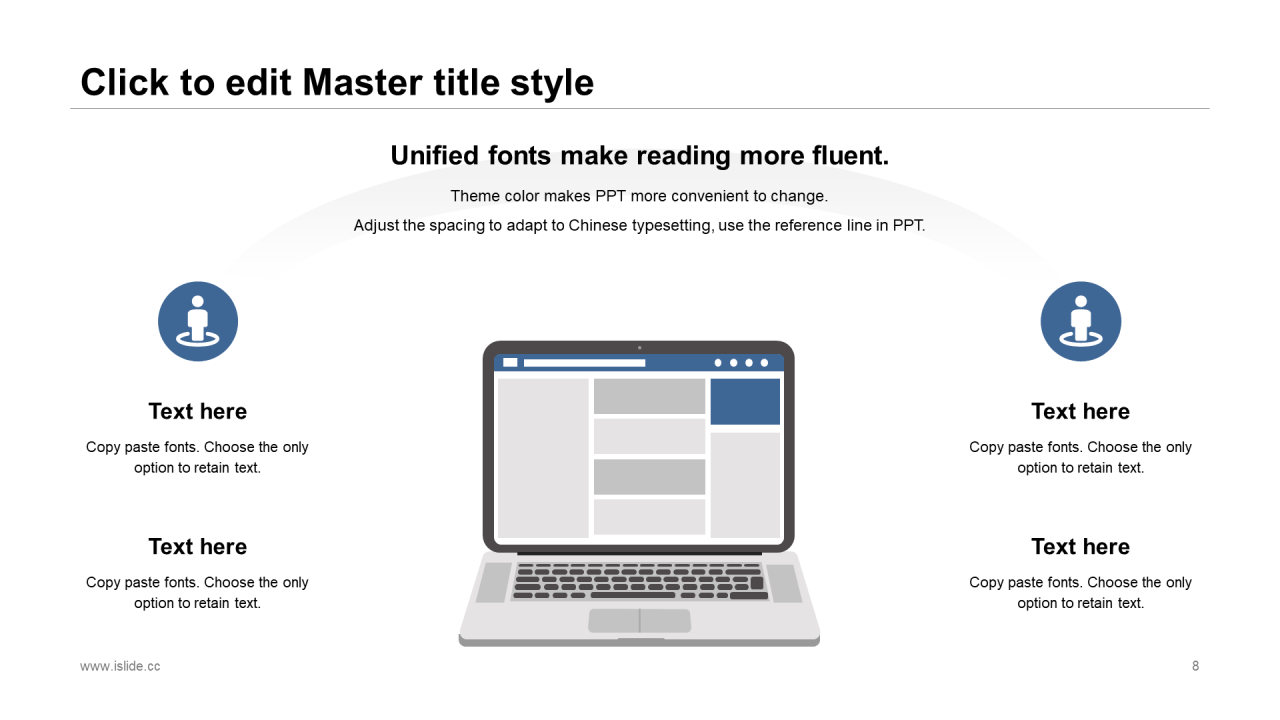 Click to edit Master title style

Unified fonts make reading more fluent.

Theme color makes PPT more convenient to change.

Adjust the spacing to adapt to Chinese typesetting, use the reference line in PPT.

Text here

Copy paste fonts. Choose the only option to retain text.

Text here

Copy paste fonts. Choose the only option to retain text.

Text here

Copy paste fonts. Choose the only option to retain text.

Text here

Copy paste fonts. Choose the only option to retain text.

www.islide.cc

8